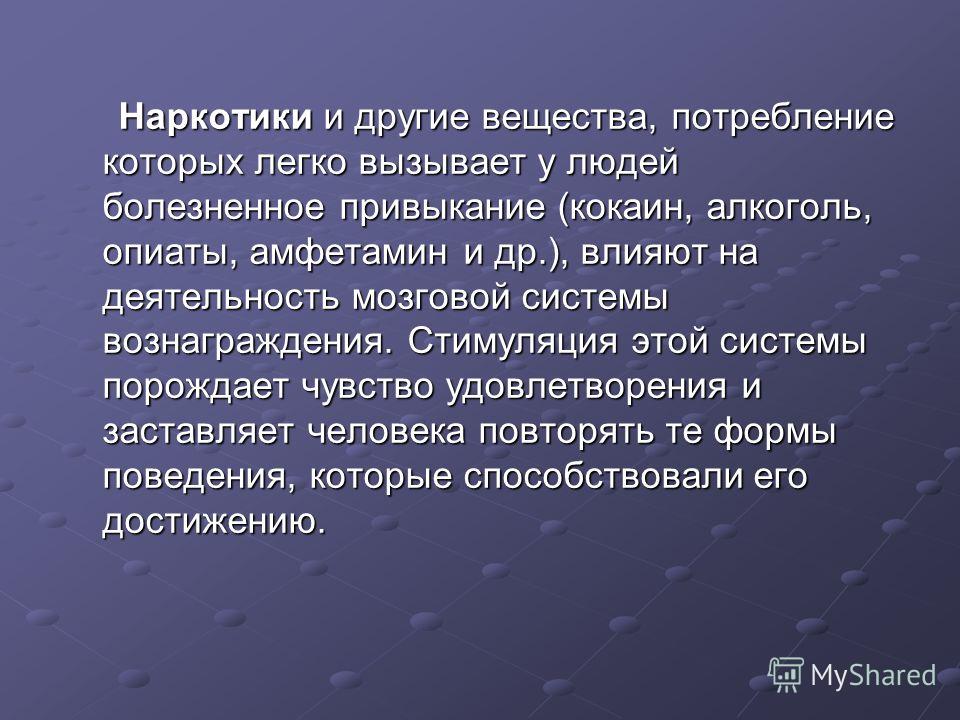 Наркотики и другие вещества, потребление которых легко вызывает у людей болезненное привыкание (кокаин, алкоголь, опиаты, амфетамин и др.), влияют на деятельность мозговой системы вознаграждения. Стимуляция этой системы порождает чувство удовлетворения и заставляет человека повторять те формы поведения, которые способствовали его достижению.

MyShared